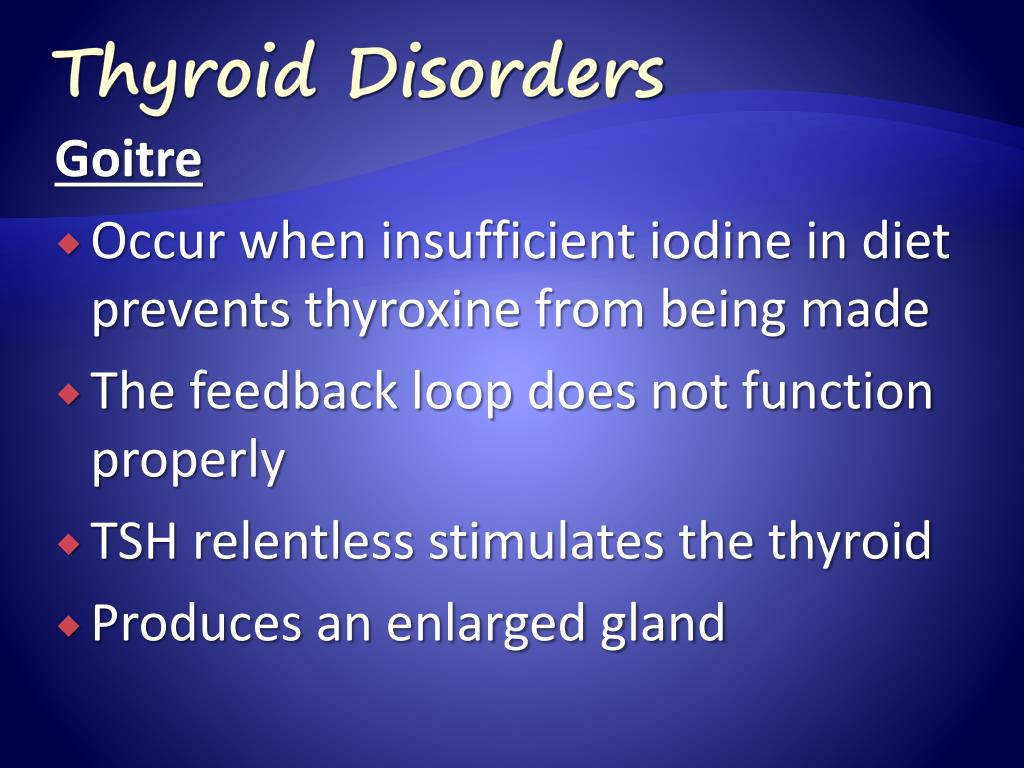 Thyroid Disorders

Goitre

Occur when insufficient iodine in diet prevents thyroxine from being made

The feedback loop does not function properly

TSH relentless stimulates the thyroid

Produces an enlarged gland